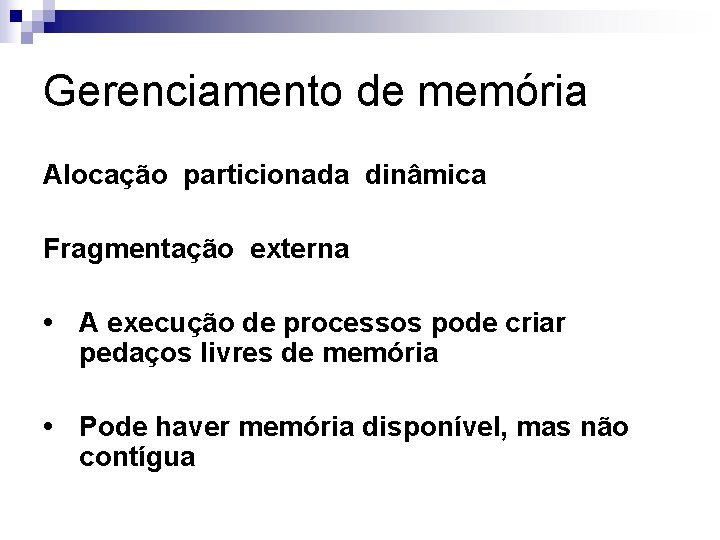 Gerenciamento de memória

Alocação particionada dinâmica

Fragmentação externa

• A execução de processos pode criar pedaços livres de memória

• Pode haver memória disponível, mas não contígua